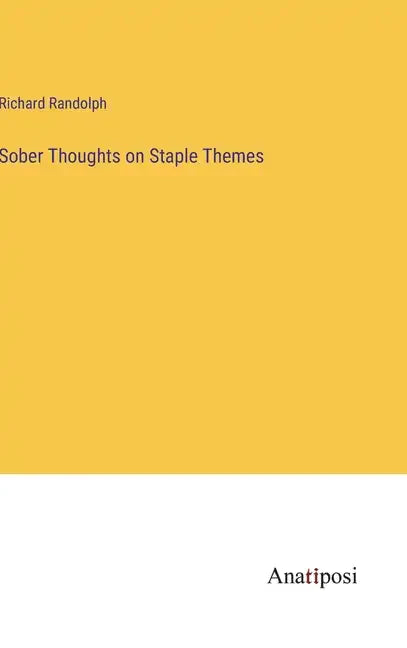 Richard Randolph

Sober Thoughts on Staple Themes

Anatiposi